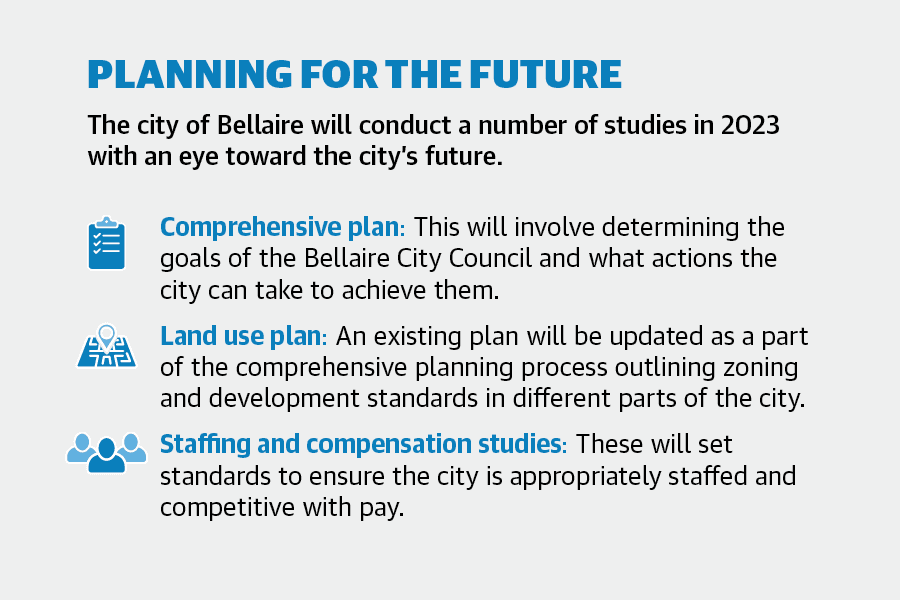 PLANNING FOR THE FUTURE

The city of Bellaire will conduct a number of studies in 2023 with an eye toward the city's future.

Comprehensive plan: This will involve determining the goals of the Bellaire City Council and what actions the city can take to achieve them.

Land use plan: An existing plan will be updated as a part of the comprehensive planning process outlining zoning and development standards in different parts of the city.

Staffing and compensation studies: These will set standards to ensure the city is appropriately staffed and competitive with pay.